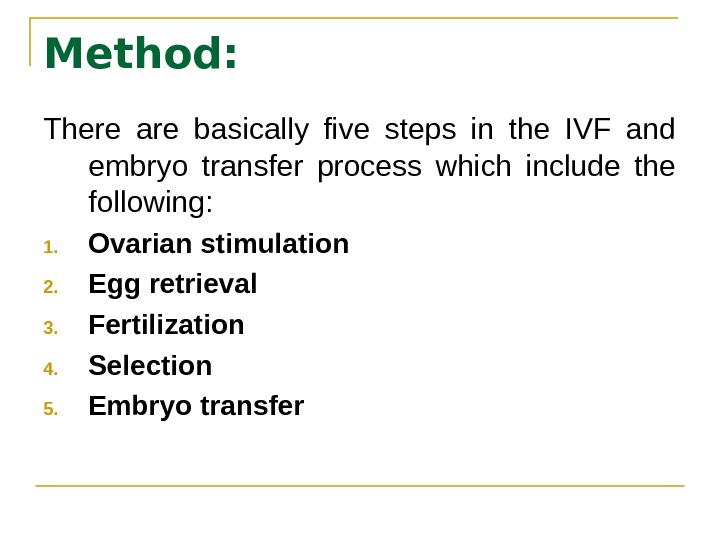 Method:

There are basically five steps in the IVF and embryo transfer process which include the following:

1. Ovarian stimulation
2. Egg retrieval
3. Fertilization
4. Selection
5. Embryo transfer